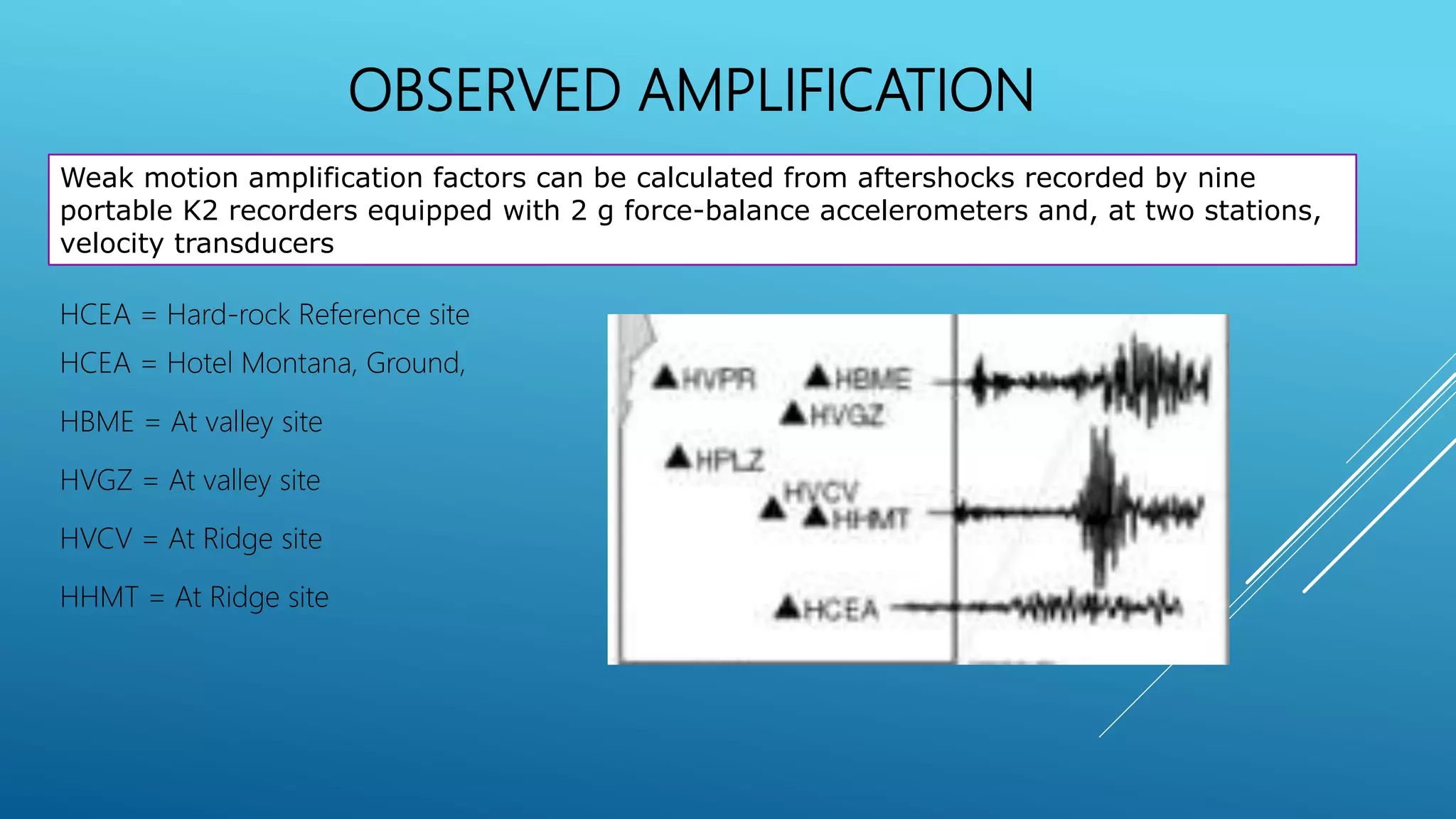 OBSERVED AMPLIFICATION

Weak motion amplification factors can be calculated from aftershocks recorded by nine portable K2 recorders equipped with 2 g force-balance accelerometers and, at two stations, velocity transducers

HCEA = Hard-rock Reference site

HCEA = Hotel Montana, Ground,

HBME = At valley site

HVGZ = At valley site

HVCV = At Ridge site

HHMT = At Ridge site

HVPR
HBME
HVGZ
HPLZ
HVCV
HHMT
HCEA